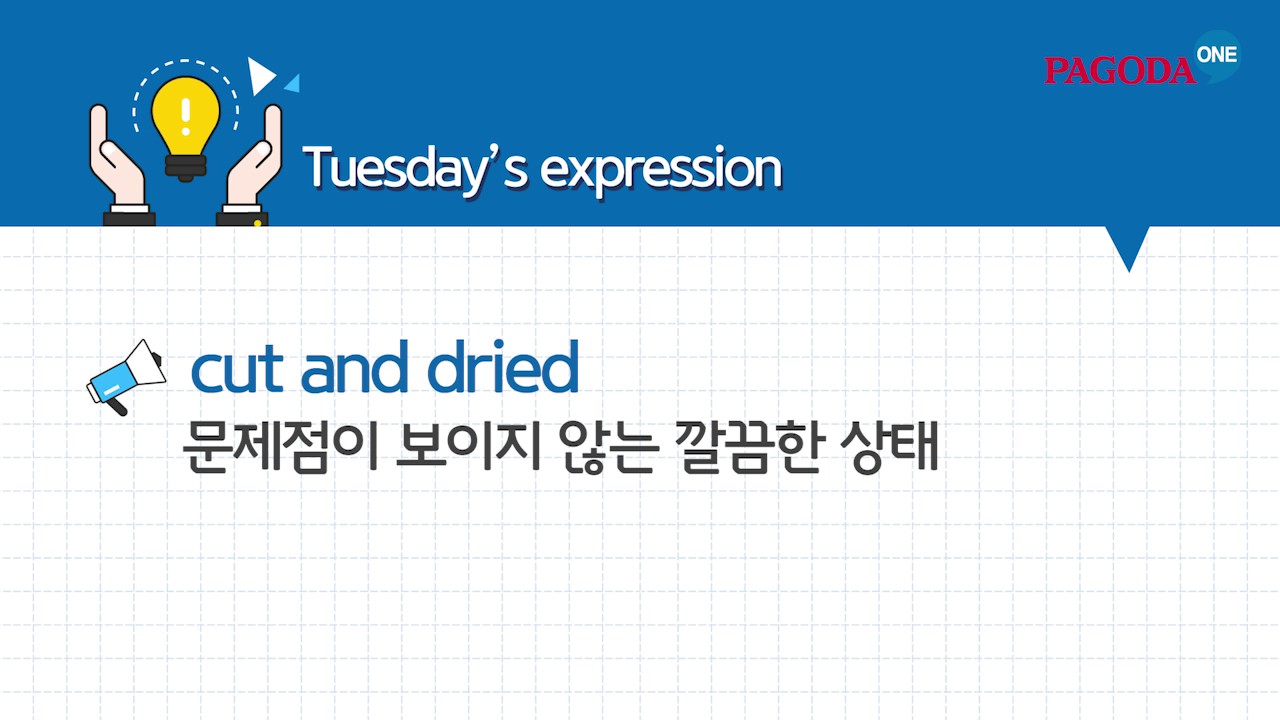 PAGODA ONE

Tuesday's expression

cut and dried
문제점이 보이지 않는 깔끔한 상태